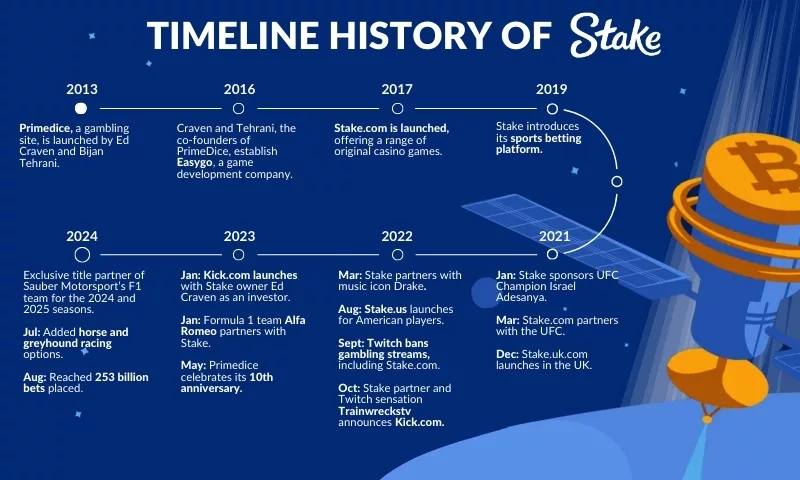 TIMELINE HISTORY OF Stake

2013

Primedice, a gambling site, is launched by Ed Craven and Bijan Tehrani.

2016

Craven and Tehrani, the co-founders of PrimeDice, establish Easygo, a game development company.

2017

Stake.com is launched, offering a range of original casino games.

2019

Stake introduces its sports betting platform.

2024

Exclusive title partner of Sauber Motorsport's F1 team for the 2024 and 2025 seasons.

Jul: Added horse and greyhound racing options.

Aug: Reached 253 billion bets placed.

2023

Jan: Kick.com launches with Stake owner Ed Craven as an investor.

Jan: Formula 1 team Alfa Romeo partners with Stake.

May: Primedice celebrates its 10th anniversary.

2022

Mar: Stake partners with music icon Drake.

Aug: Stake.us launches for American players.

Sept: Twitch bans gambling streams, including Stake.com.

Oct: Stake partner and Twitch sensation Trainwreckstv announces Kick.com.

2021

Jan: Stake sponsors UFC Champion Israel Adesanya.

Mar: Stake.com partners with the UFC.

Dec: Stake.uk.com launches in the UK.